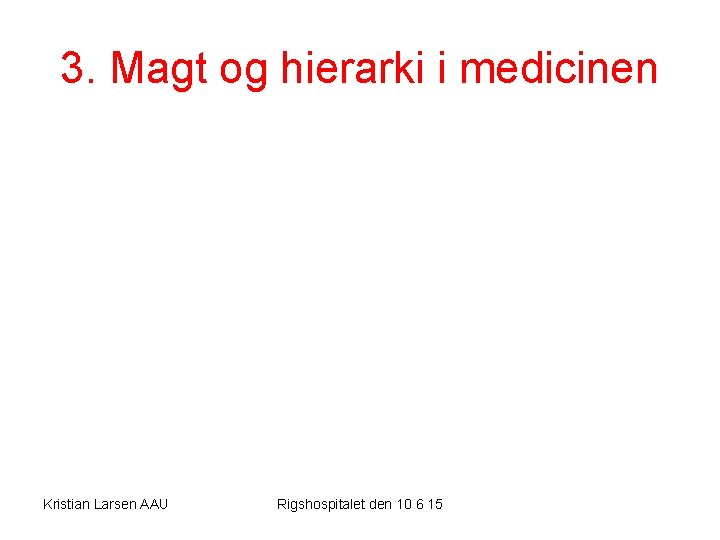 3. Magt og hierarki i medicinen

Kristian Larsen AAU

Rigshospitalet den 10 6 15